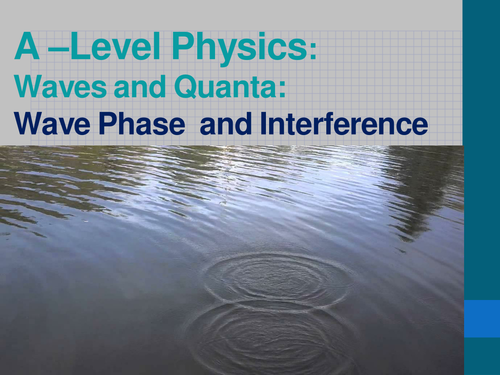 A –Level Physics:
Waves and Quanta:
Wave Phase  and Interference